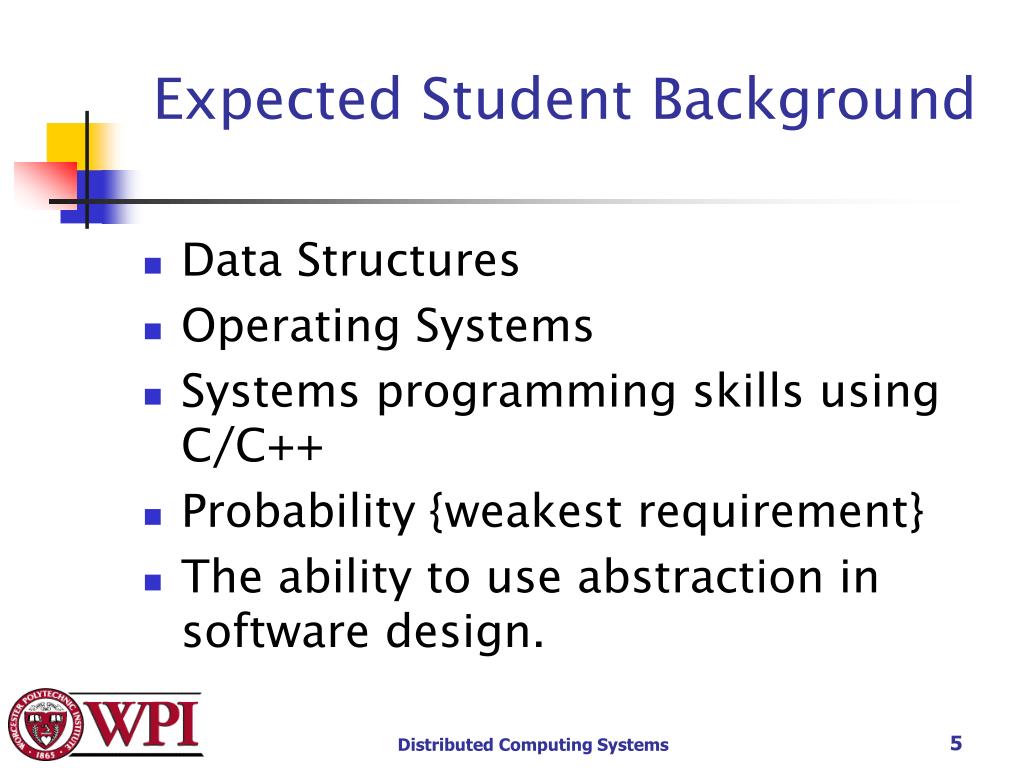 Expected Student Background

- Data Structures
- Operating Systems
- Systems programming skills using C/C++
- Probability {weakest requirement}
- The ability to use abstraction in software design.

WORCESTER POLYTECHNIC INSTITUTE 1865

WPI

Distributed Computing Systems

5